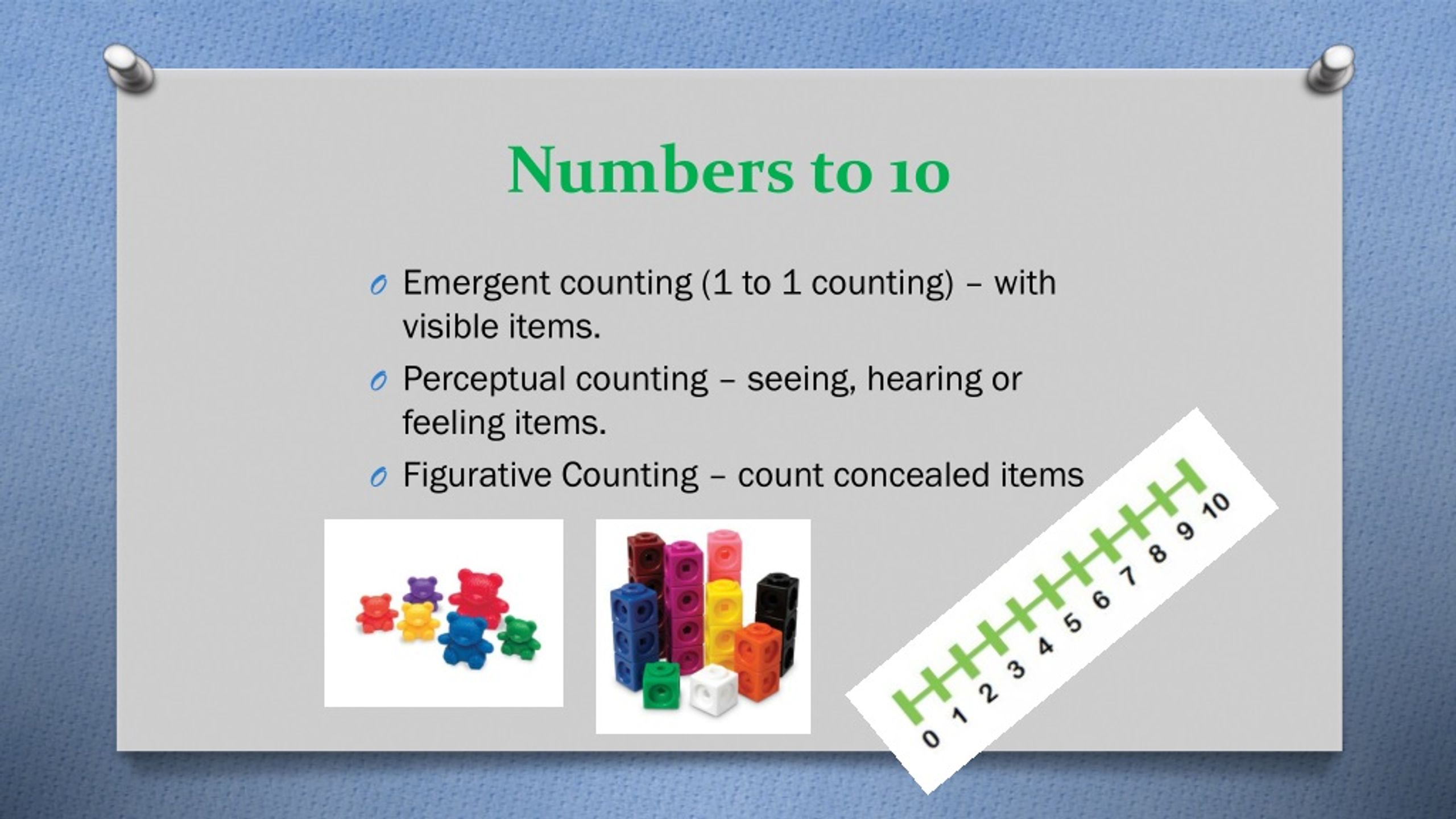 Numbers to 10

Emergent counting (1 to 1 counting) – with visible items.

Perceptual counting – seeing, hearing or feeling items.

Figurative Counting – count concealed items

0 1 2 3 4 5 6 7 8 9 10